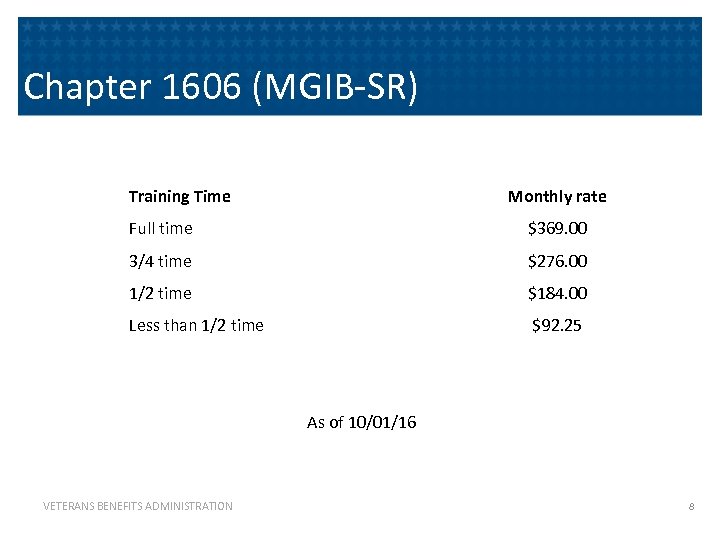 Chapter 1606 (MGIB-SR)

| Training Time | Monthly rate |
|---|---|
| Full time | \$369.00 |
| 3/4 time | \$276.00 |
| 1/2 time | \$184.00 |
| Less than 1/2 time | \$92.25 |

As of 10/01/16

VETERANS BENEFITS ADMINISTRATION

8